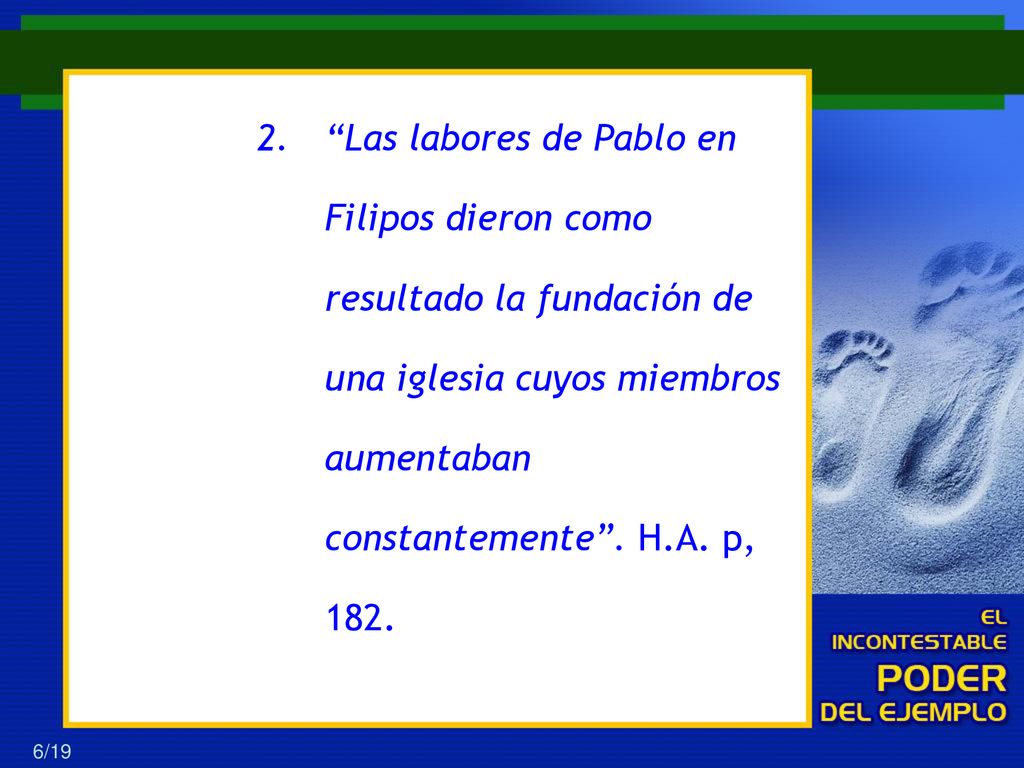 2. “Las labores de Pablo en Filipos dieron como resultado la fundación de una iglesia cuyos miembros aumentaban constantemente”. H.A. p, 182.

EL INCONTESTABLE PODER DEL EJEMPLO

6/19